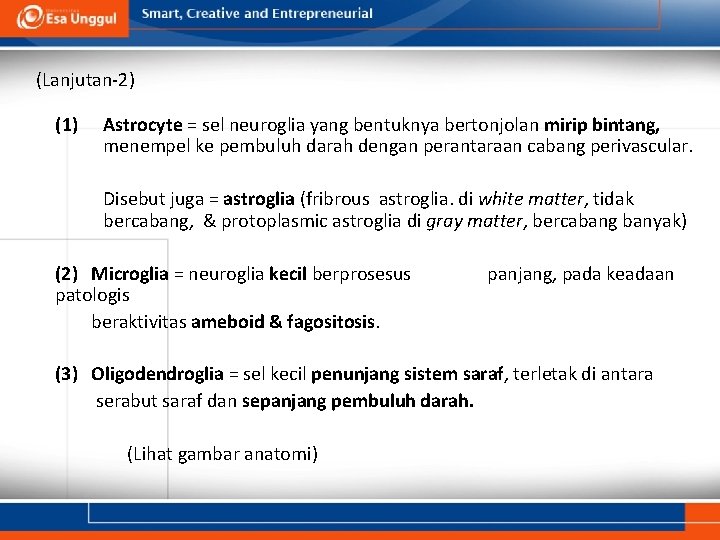 Esa Unggul

Smart, Creative and Entrepreneurial

(Lanjutan-2)

(1) Astrocyte = sel neuroglia yang bentuknya bertonjolan mirip bintang, menempel ke pembuluh darah dengan perantaraan cabang perivascular.

Disebut juga = astroglia (fribrous astroglia. di white matter, tidak bercabang, & protoplasmic astroglia di gray matter, bercabang banyak)

(2) Microglia = neuroglia kecil berprosesus panjang, pada keadaan patologis

beraktivitas ameboid & fagositosis.

(3) Oligodendroglia = sel kecil penunjang sistem saraf, terletak di antara serabut saraf dan sepanjang pembuluh darah.

(Lihat gambar anatomi)